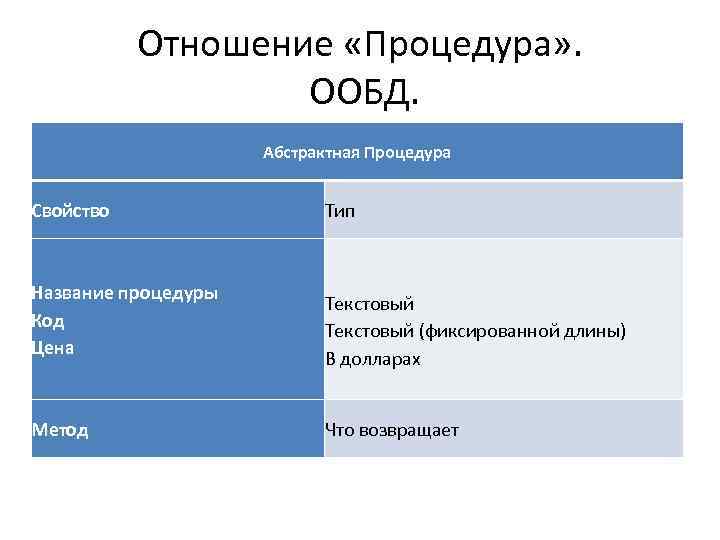 Отношение «Процедура». ООБД.

| Абстрактная Процедура | |
|---|---|
| Свойство | Тип |
| Название процедуры<br>Код<br>Цена | Текстовый<br>Текстовый (фиксированной длины)<br>В долларах |
| Метод | Что возвращает |